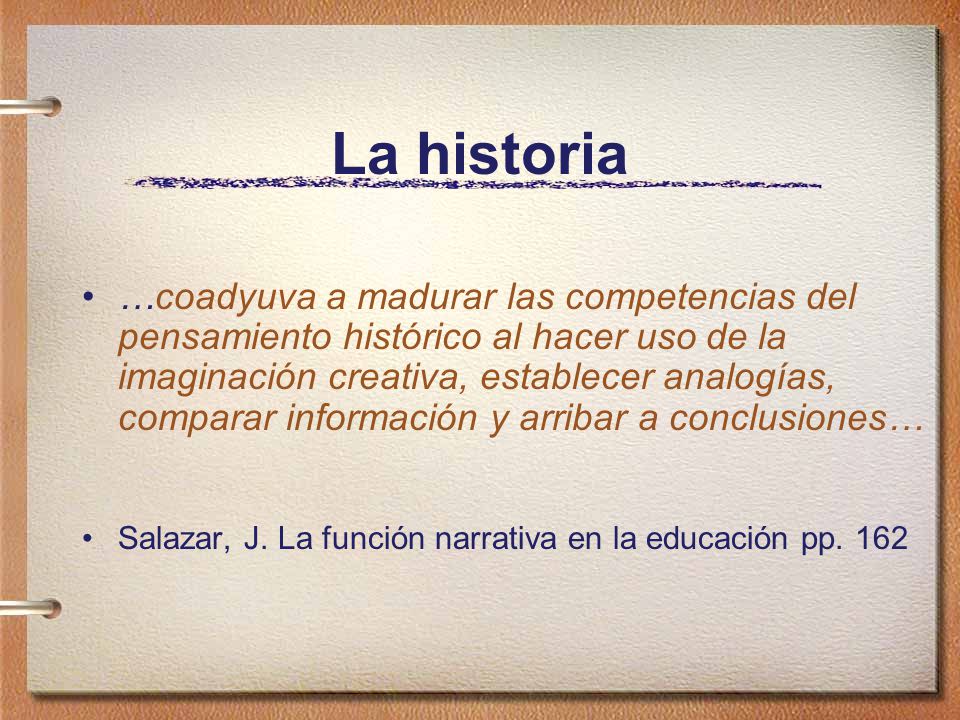 La historia

• …coadyuva a madurar las competencias del pensamiento histórico al hacer uso de la imaginación creativa, establecer analogías, comparar información y arribar a conclusiones…

• Salazar, J. La función narrativa en la educación pp. 162